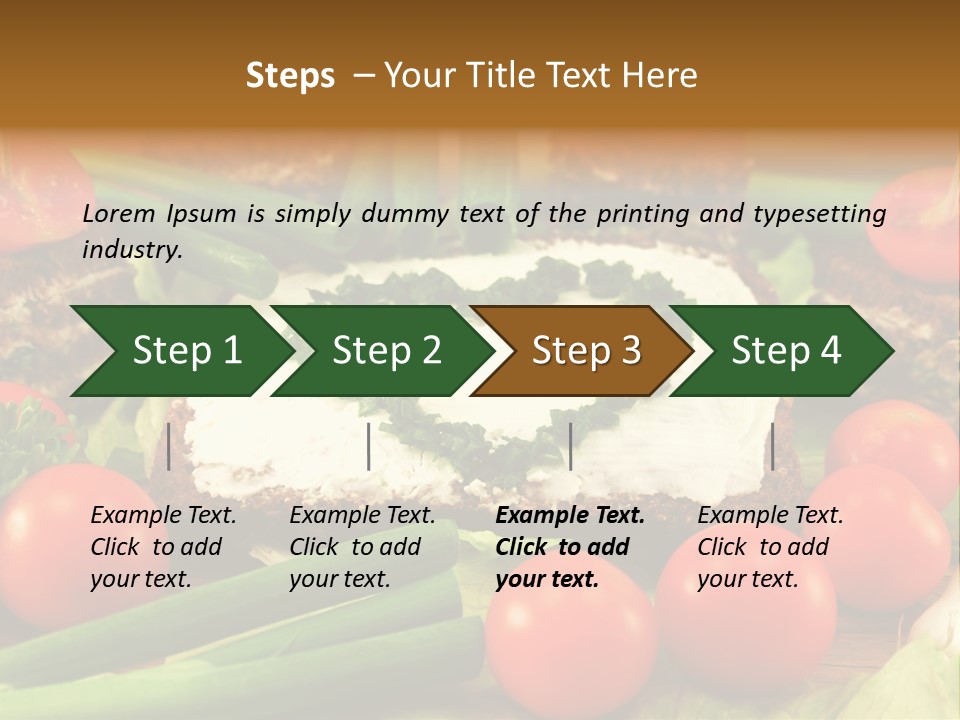 Steps – Your Title Text Here

Lorem Ipsum is simply dummy text of the printing and typesetting industry.

Step 1

Step 2

Step 3

Step 4

Example Text. Click to add your text.

Example Text. Click to add your text.

Example Text. Click to add your text.

Example Text. Click to add your text.